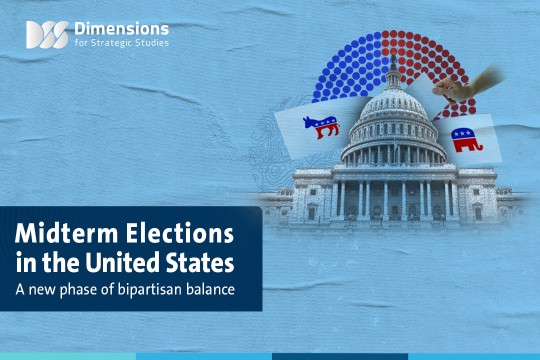 DSS Dimensions for Strategic Studies

Midterm Elections in the United States

A new phase of bipartisan balance